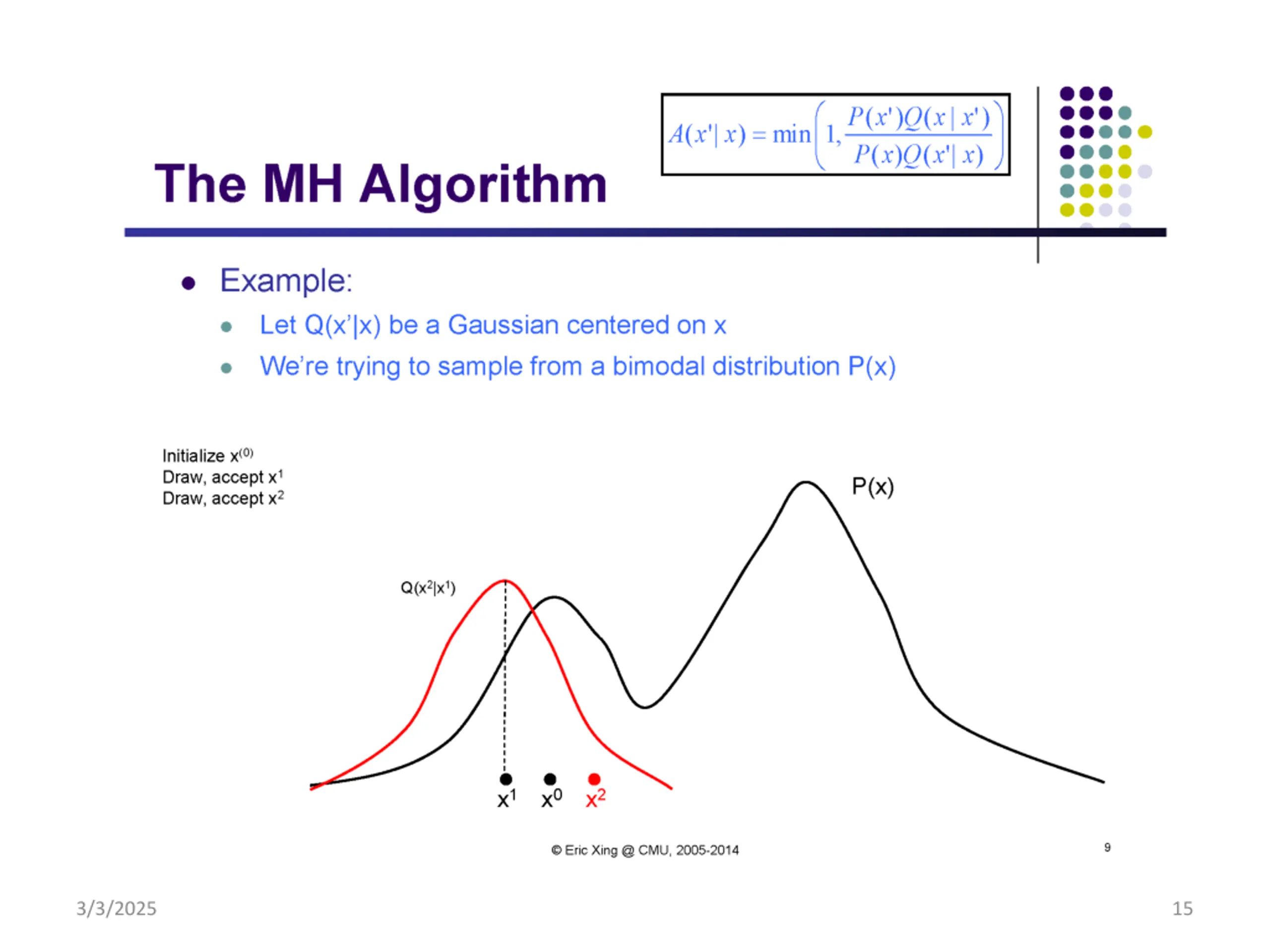 $A(x'|x) = \min\left(1, \frac{P(x')Q(x|x')}{P(x)Q(x'|x)}\right)$

The MH Algorithm

- Example:
  - Let Q(x'|x) be a Gaussian centered on x
  - We're trying to sample from a bimodal distribution P(x)

Initialize $x^{(0)}$
Draw, accept $x^1$
Draw, accept $x^2$

P(x)

$Q(x^2|x^1)$

$x^1$ $x^0$ $x^2$

© Eric Xing @ CMU, 2005-2014

9

3/3/2025

15